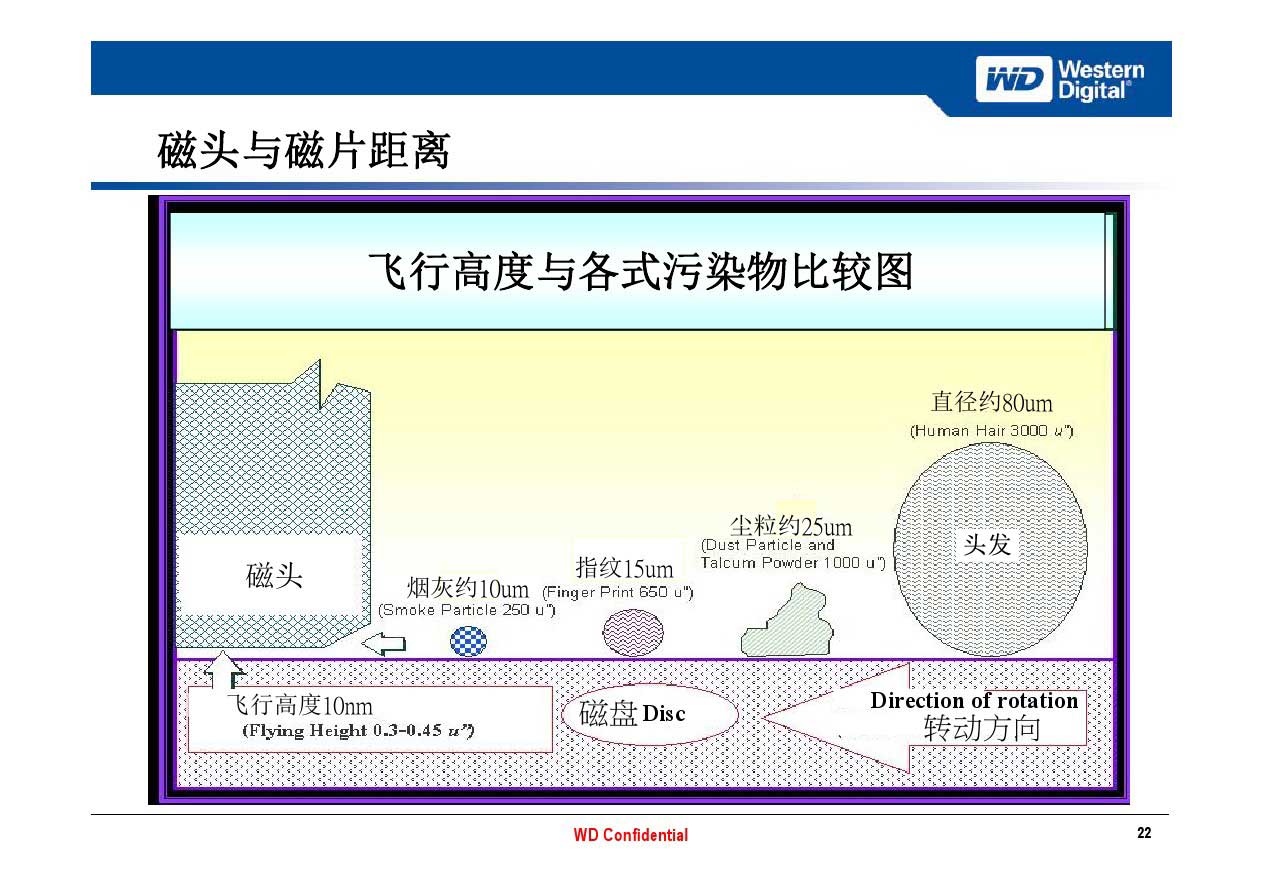 WD Western Digital®

磁头与磁片距离

飞行高度与各式污染物比较图

直径约80um
(Human Hair 3000 u")

头发

尘粒约25um
(Dust Particle and Talcum Powder 1000 u")

指纹15um
(Finger Print 650 u")

烟灰约10um
(Smoke Particle 250 u")

磁头

飞行高度10nm
(Flying Height 0.3-0.45 u")

磁盘 Disc

Direction of rotation
转动方向

WD Confidential

22